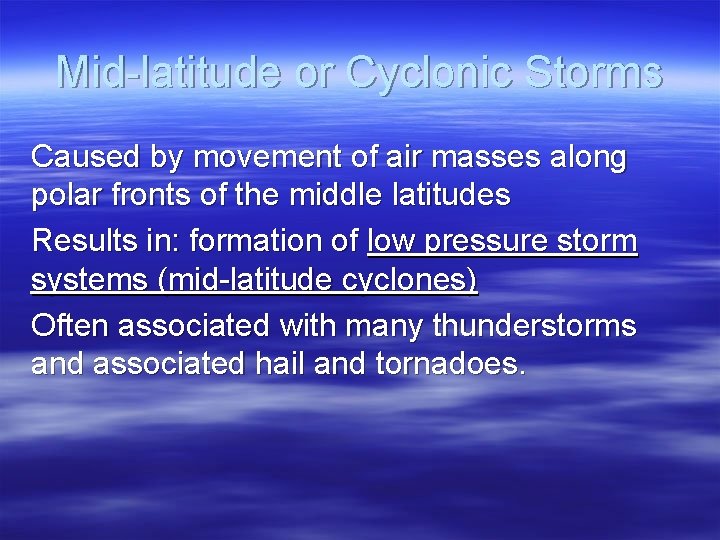 Mid-latitude or Cyclonic Storms

Caused by movement of air masses along polar fronts of the middle latitudes

Results in: formation of low pressure storm systems (mid-latitude cyclones)

Often associated with many thunderstorms and associated hail and tornadoes.